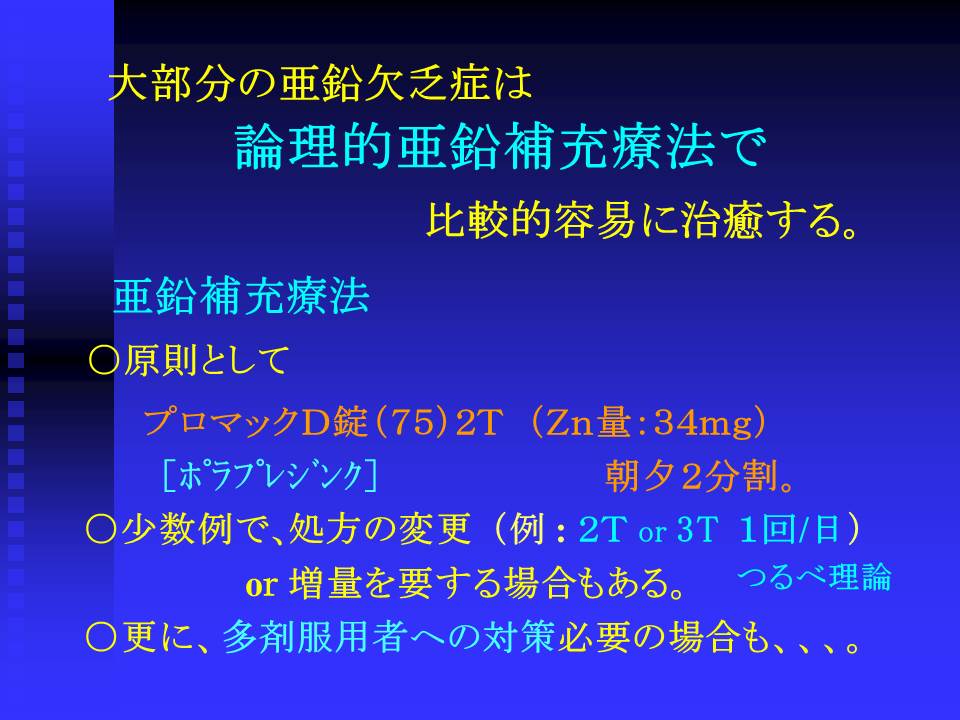 大部分の亜鉛欠乏症は

論理的亜鉛補充療法で

比較的容易に治癒する。

亜鉛補充療法

○原則として

プロマックD錠（75）2T （Zn量：34mg）

［ﾎﾟﾗﾌﾟﾚｼﾞﾝｸ］ 朝夕2分割。

○少数例で、処方の変更（例：2T or 3T 1回/日）

or 増量を要する場合もある。 つるべ理論

○更に、多剤服用者への対策必要の場合も、、、。